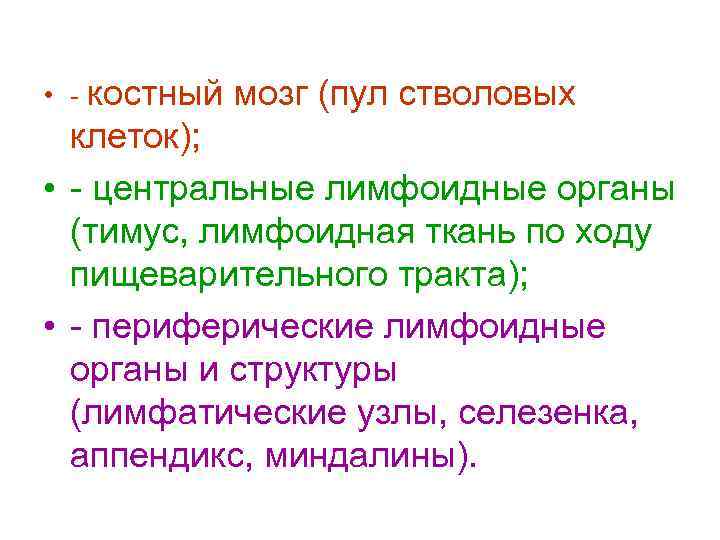 • - костный мозг (пул стволовых клеток);

• - центральные лимфоидные органы (тимус, лимфоидная ткань по ходу пищеварительного тракта);

• - периферические лимфоидные органы и структуры (лимфатические узлы, селезенка, аппендикс, миндалины).